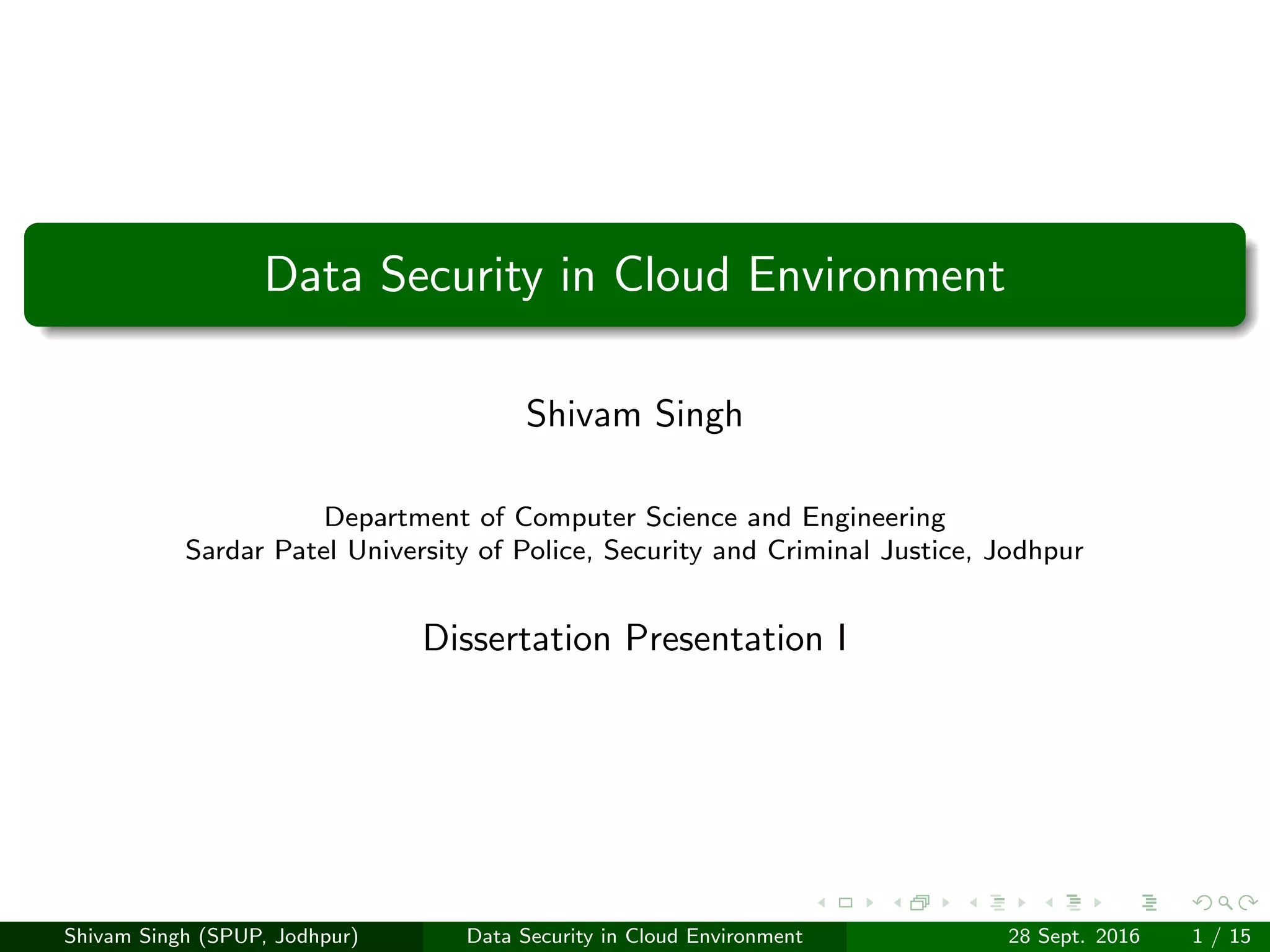 Data Security in Cloud Environment

Shivam Singh

Department of Computer Science and Engineering
Sardar Patel University of Police, Security and Criminal Justice, Jodhpur

Dissertation Presentation I

Shivam Singh (SPUP, Jodhpur) Data Security in Cloud Environment 28 Sept. 2016 1 / 15